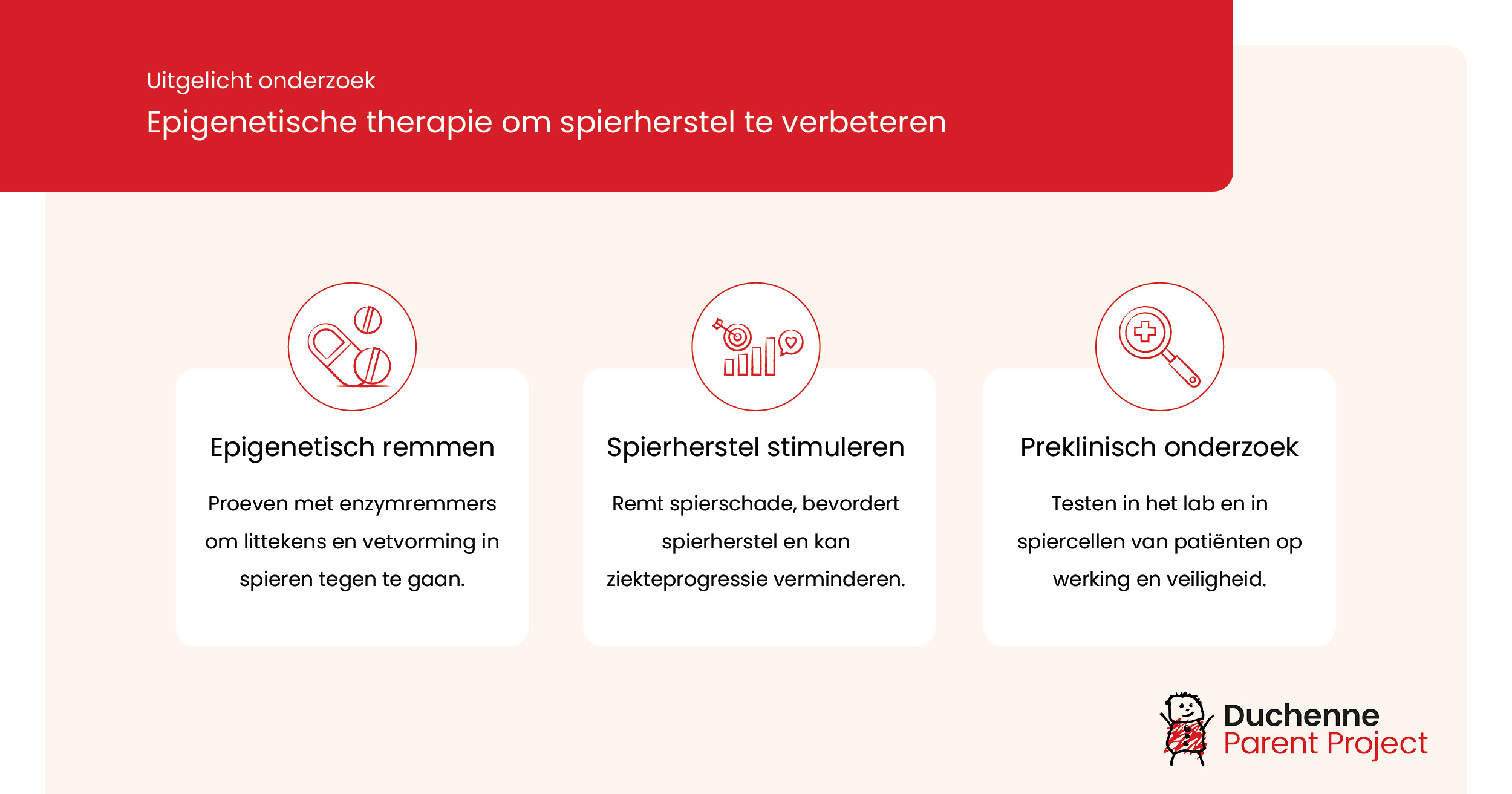 Uitgelicht onderzoek
Epigenetische therapie om spierherstel te verbeteren

Epigenetisch remmen

Proeven met enzymremmers om littekens en vetvorming in spieren tegen te gaan.

Spierherstel stimuleren

Remt spierschade, bevordert spierherstel en kan ziekteprogressie verminderen.

Preklinisch onderzoek

Testen in het lab en in spiercellen van patiënten op werking en veiligheid.

Duchenne Parent Project